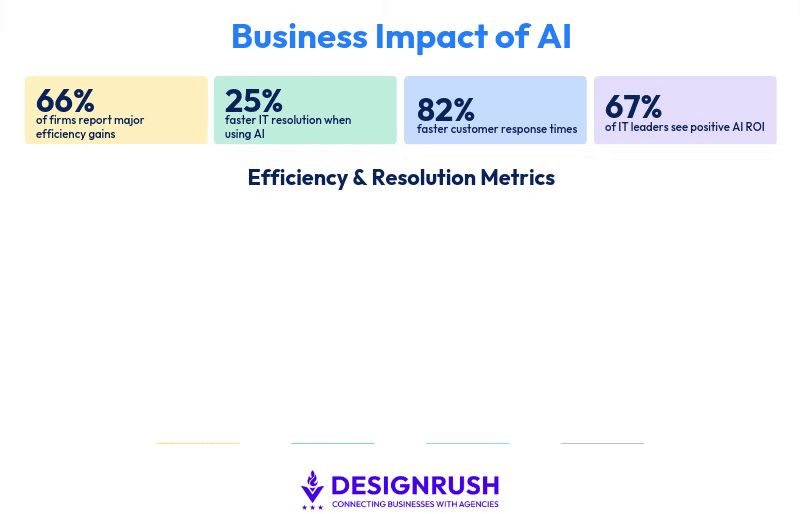 Business Impact of AI

66%
of firms report major efficiency gains

25%
faster IT resolution when using AI

82%
faster customer response times

67%
of IT leaders see positive AI ROI

Efficiency & Resolution Metrics

DESIGNRUSH
CONNECTING BUSINESSES WITH AGENCIES